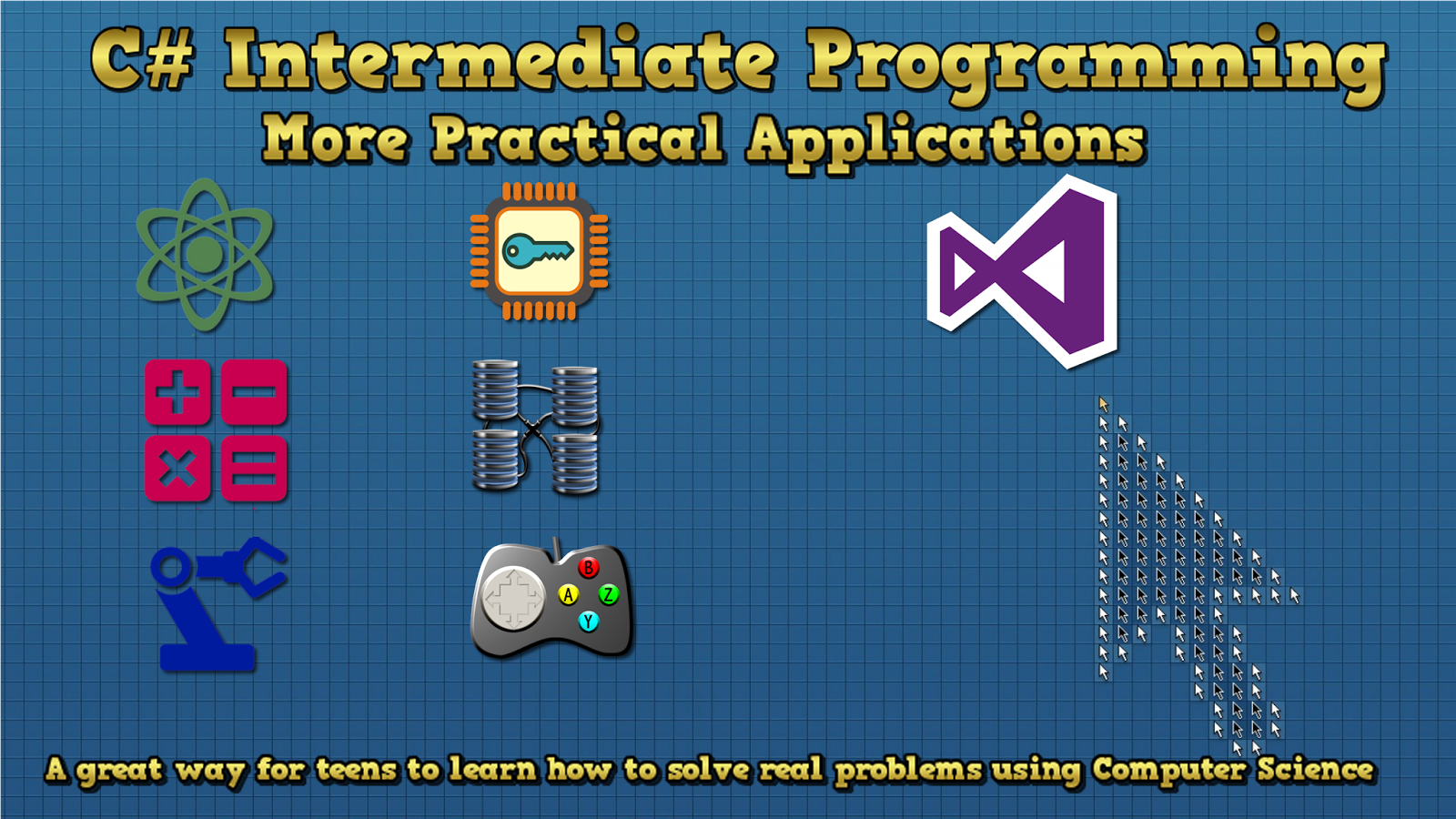 C# Intermediate Programming
More Practical Applications

B
A
Z
Y

A great way for teens to learn how to solve real problems using Computer Science